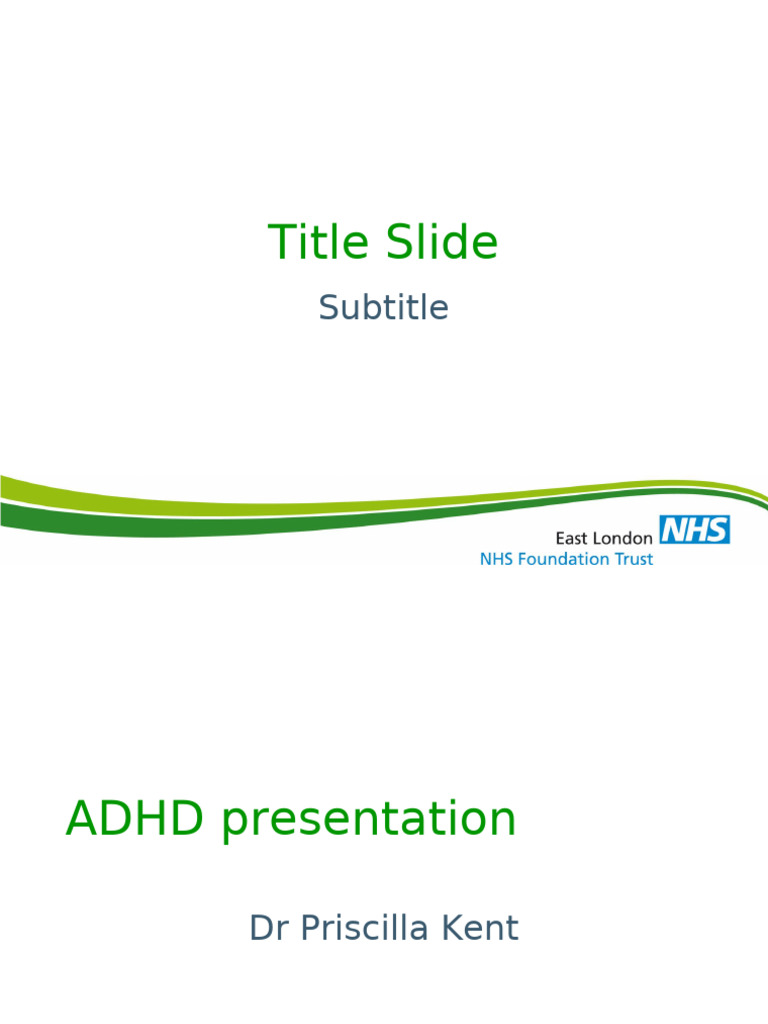 Title Slide

Subtitle

East London NHS
NHS Foundation Trust

ADHD presentation

Dr Priscilla Kent